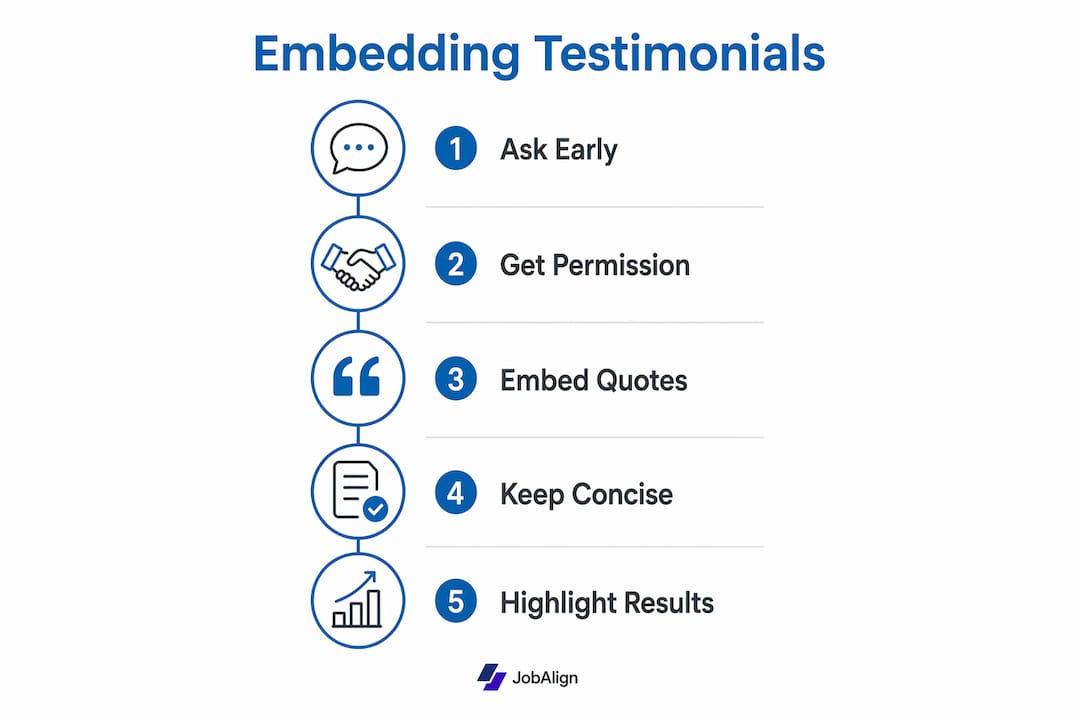 Embedding Testimonials

1 Ask Early

2 Get Permission

3 Embed Quotes

4 Keep Concise

5 Highlight Results

JobAlign